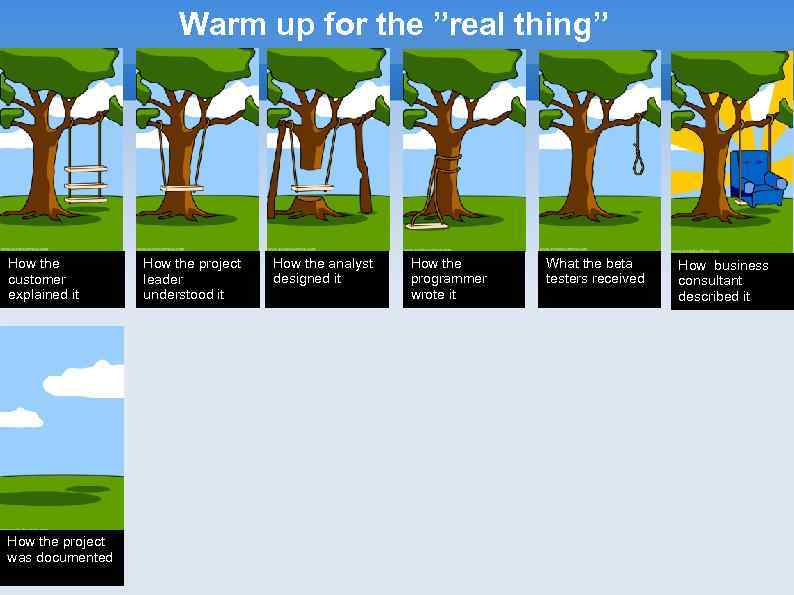 Warm up for the "real thing"

How the customer explained it

How the project leader understood it

How the analyst designed it

How the programmer wrote it

What the beta testers received

How business consultant described it

How the project was documented